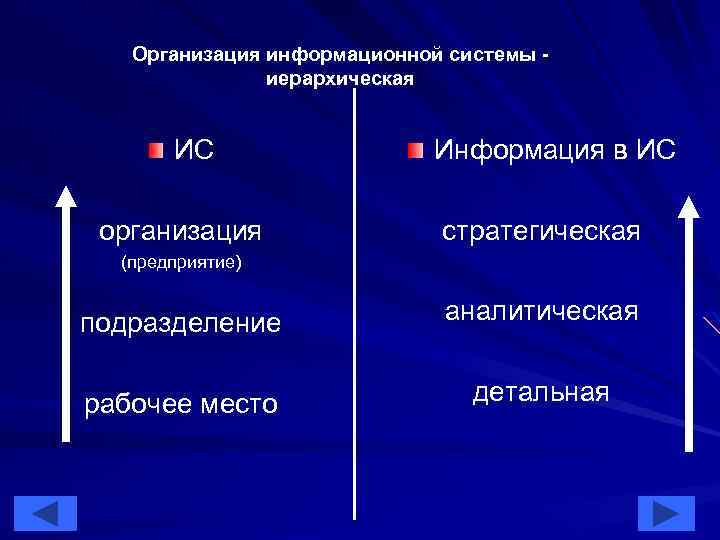 Организация информационной системы - иерархическая

ИС

организация
(предприятие)

подразделение

рабочее место

Информация в ИС

стратегическая

аналитическая

детальная